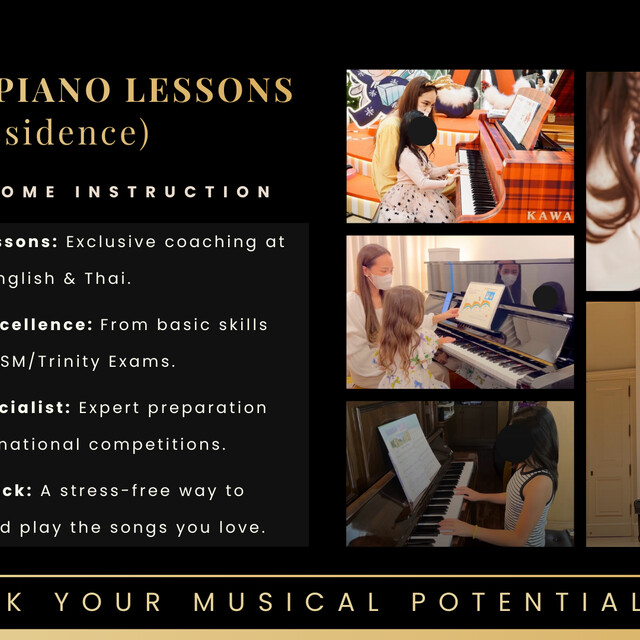 PIANO LESSONS
sidence)

OME INSTRUCTION

ssons: Exclusive coaching at
nglish & Thai.

cellence: From basic skills
SM/Trinity Exams.

cialist: Expert preparation
national competitions.

ck: A stress-free way to
d play the songs you love.

KAWA

K YOUR MUSICAL POTENTIAL